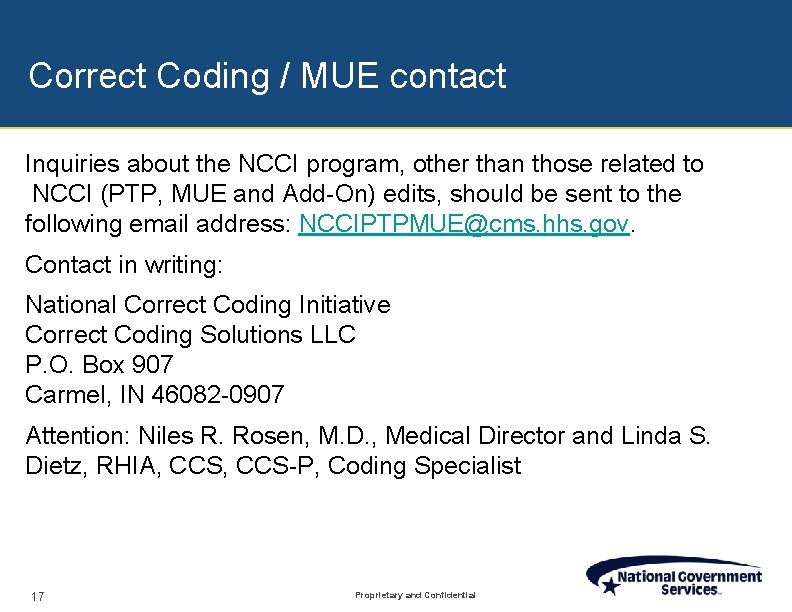 Correct Coding / MUE contact

Inquiries about the NCCI program, other than those related to NCCI (PTP, MUE and Add-On) edits, should be sent to the following email address: NCCIPTPMUE@cms.hhs.gov.

Contact in writing:

National Correct Coding Initiative
Correct Coding Solutions LLC
P.O. Box 907
Carmel, IN 46082-0907

Attention: Niles R. Rosen, M.D., Medical Director and Linda S. Dietz, RHIA, CCS, CCS-P, Coding Specialist

17

Proprietary and Confidential

National Government Services